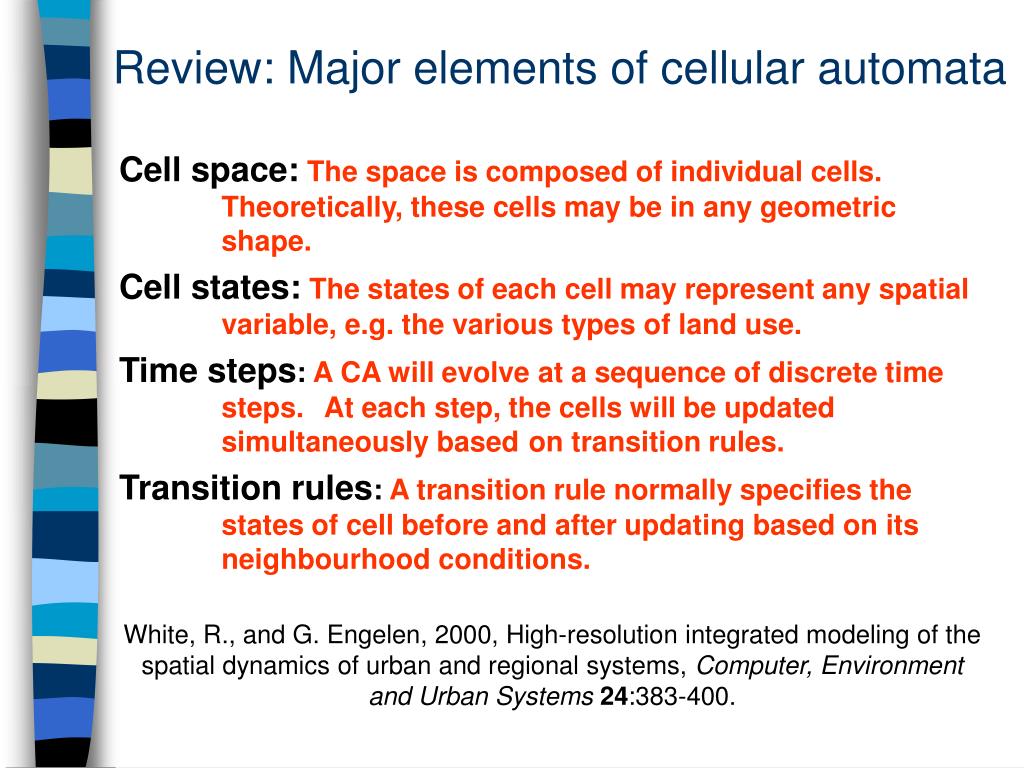 Review: Major elements of cellular automata

Cell space: The space is composed of individual cells. Theoretically, these cells may be in any geometric shape.

Cell states: The states of each cell may represent any spatial variable, e.g. the various types of land use.

Time steps: A CA will evolve at a sequence of discrete time steps. At each step, the cells will be updated simultaneously based on transition rules.

Transition rules: A transition rule normally specifies the states of cell before and after updating based on its neighbourhood conditions.

White, R., and G. Engelen, 2000, High-resolution integrated modeling of the spatial dynamics of urban and regional systems, Computer, Environment and Urban Systems 24:383-400.